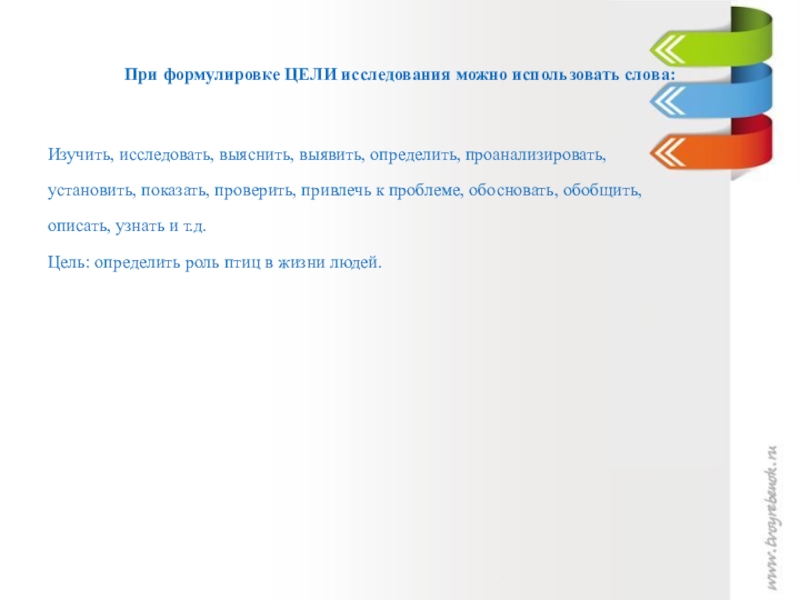 При формулировке ЦЕЛИ исследования можно использовать слова:

Изучить, исследовать, выяснить, выявить, определить, проанализировать, установить, показать, проверить, привлечь к проблеме, обосновать, обобщить, описать, узнать и т.д.

Цель: определить роль птиц в жизни людей.

www.tvoyrebenok.ru